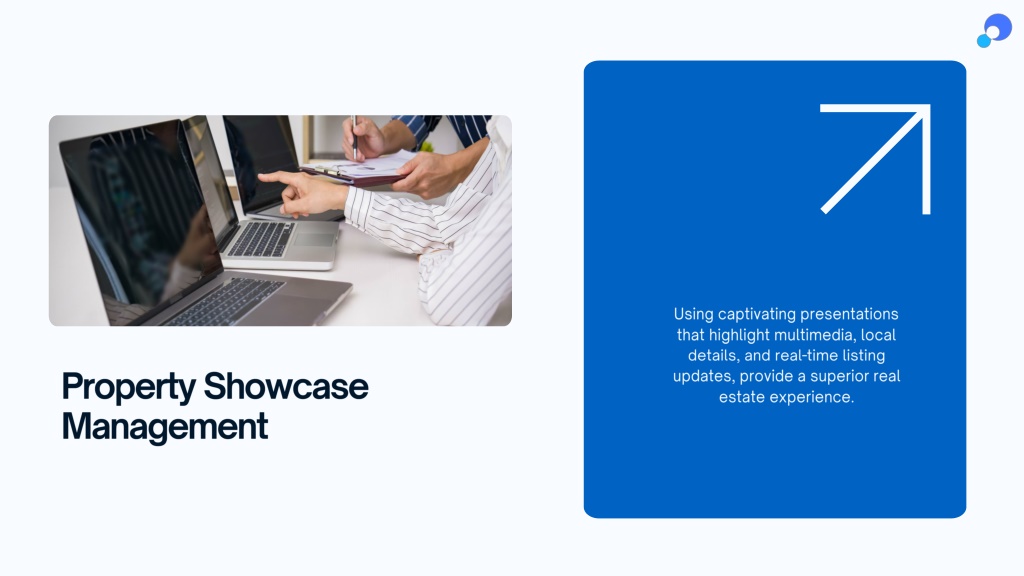 Property Showcase Management

Using captivating presentations that highlight multimedia, local details, and real-time listing updates, provide a superior real estate experience.